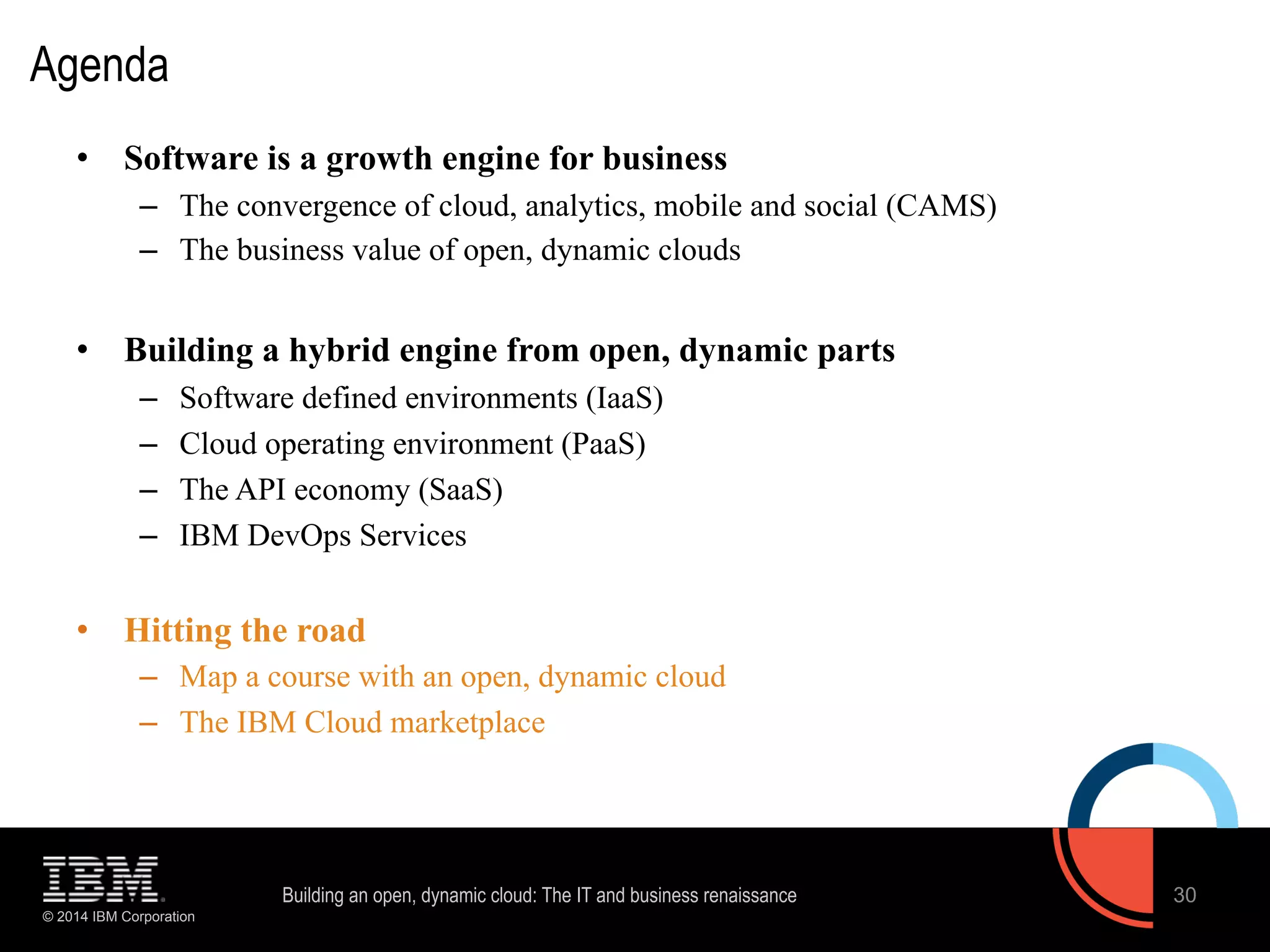 Agenda

• Software is a growth engine for business
– The convergence of cloud, analytics, mobile and social (CAMS)
– The business value of open, dynamic clouds

• Building a hybrid engine from open, dynamic parts
– Software defined environments (IaaS)
– Cloud operating environment (PaaS)
– The API economy (SaaS)
– IBM DevOps Services

• Hitting the road
– Map a course with an open, dynamic cloud
– The IBM Cloud marketplace

IBM.
© 2014 IBM Corporation

Building an open, dynamic cloud: The IT and business renaissance

30